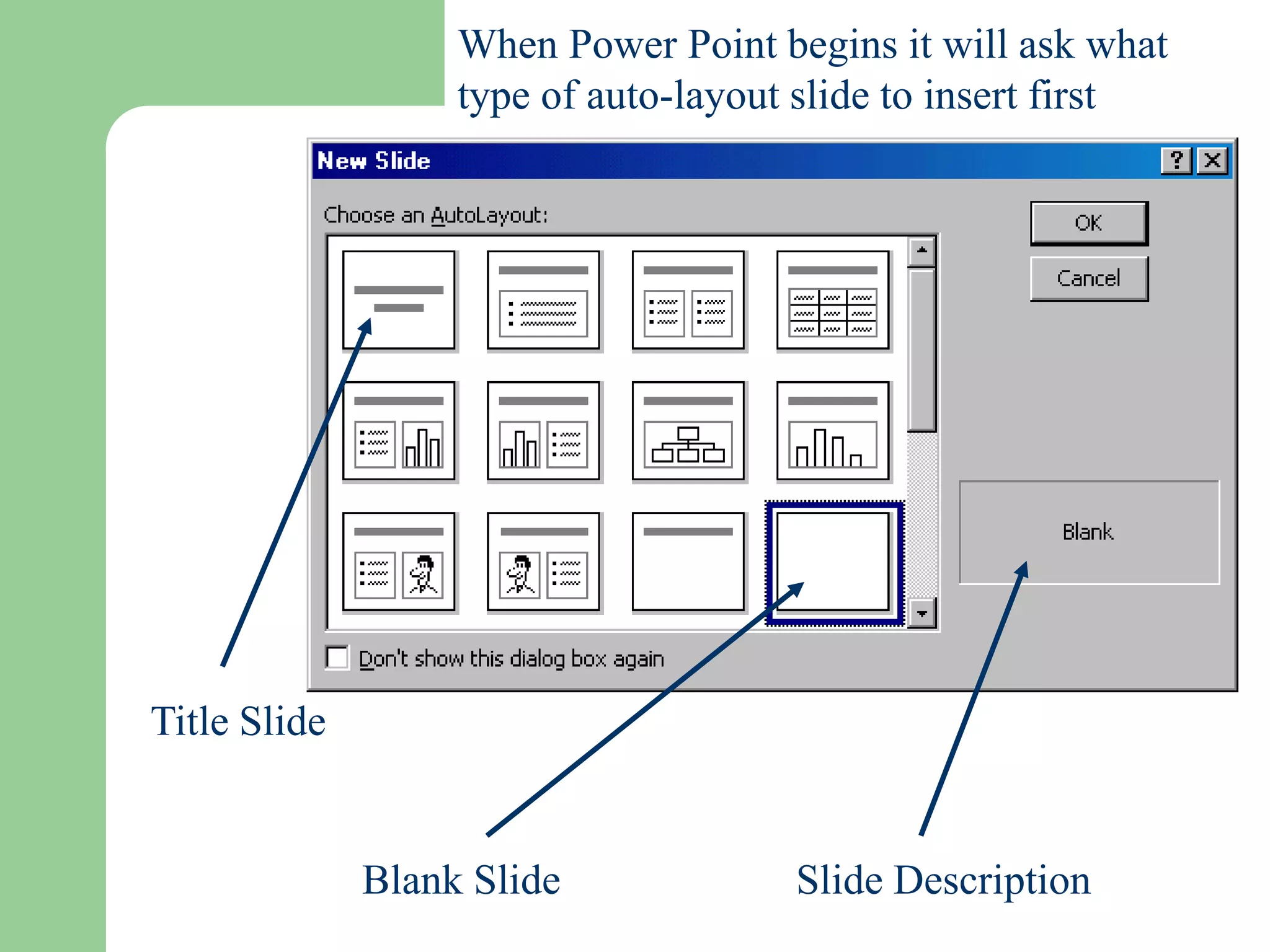 When Power Point begins it will ask what type of auto-layout slide to insert first

New Slide

?

Choose an AutoLayout:

OK

Cancel

Blank

Don't show this dialog box again

Title Slide

Blank Slide

Slide Description